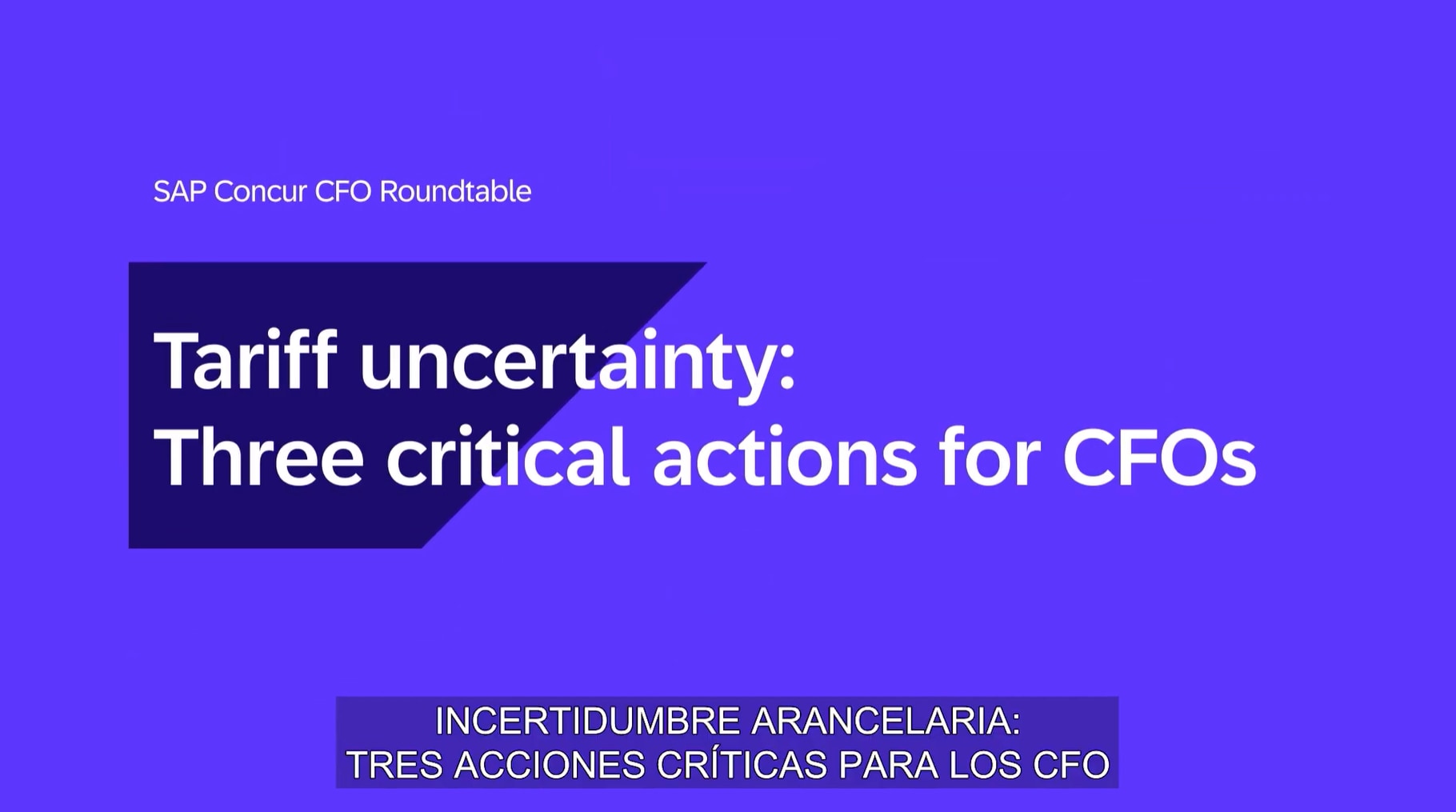 SAP Concur CFO Roundtable

Tariff uncertainty:
Three critical actions for CFOs

INCERTIDUMBRE ARANCELARIA:
TRES ACCIONES CRÍTICAS PARA LOS CFO